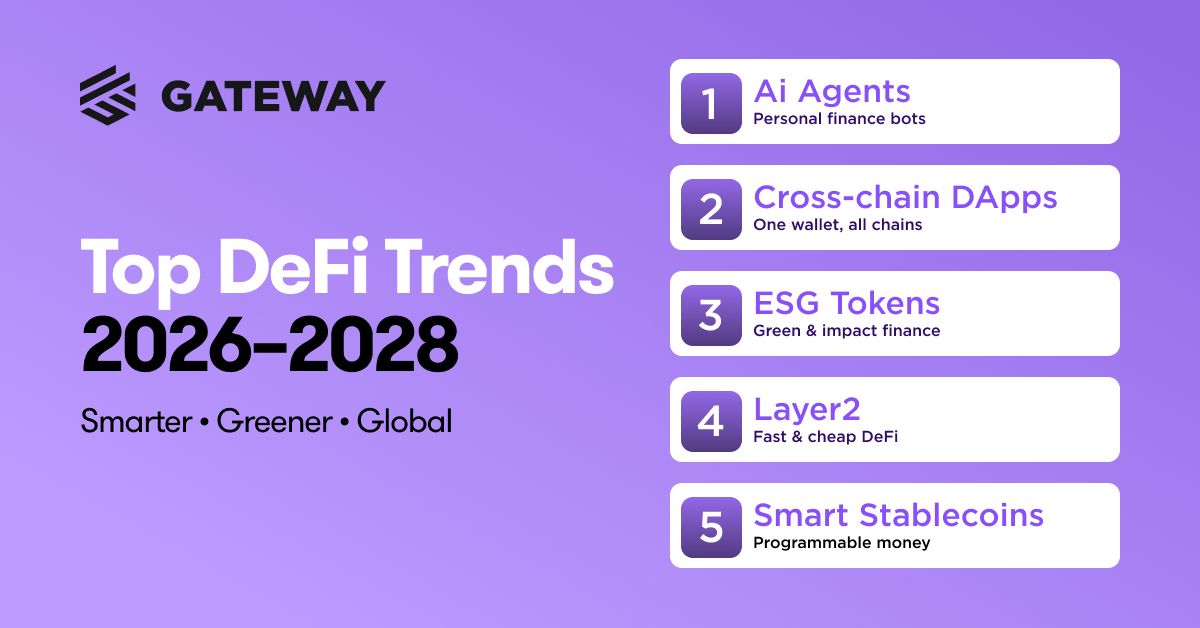 GATEWAY

Top DeFi Trends
2026–2028

Smarter • Greener • Global

1 Ai Agents
Personal finance bots

2 Cross-chain DApps
One wallet, all chains

3 ESG Tokens
Green & impact finance

4 Layer2
Fast & cheap DeFi

5 Smart Stablecoins
Programmable money